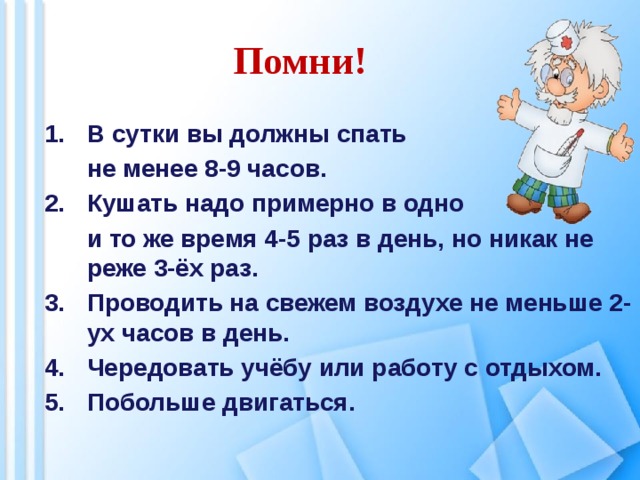 Помни!

1. В сутки вы должны спать не менее 8-9 часов.
2. Кушать надо примерно в одно и то же время 4-5 раз в день, но никак не реже 3-ёх раз.
3. Проводить на свежем воздухе не меньше 2-ух часов в день.
4. Чередовать учёбу или работу с отдыхом.
5. Побольше двигаться.